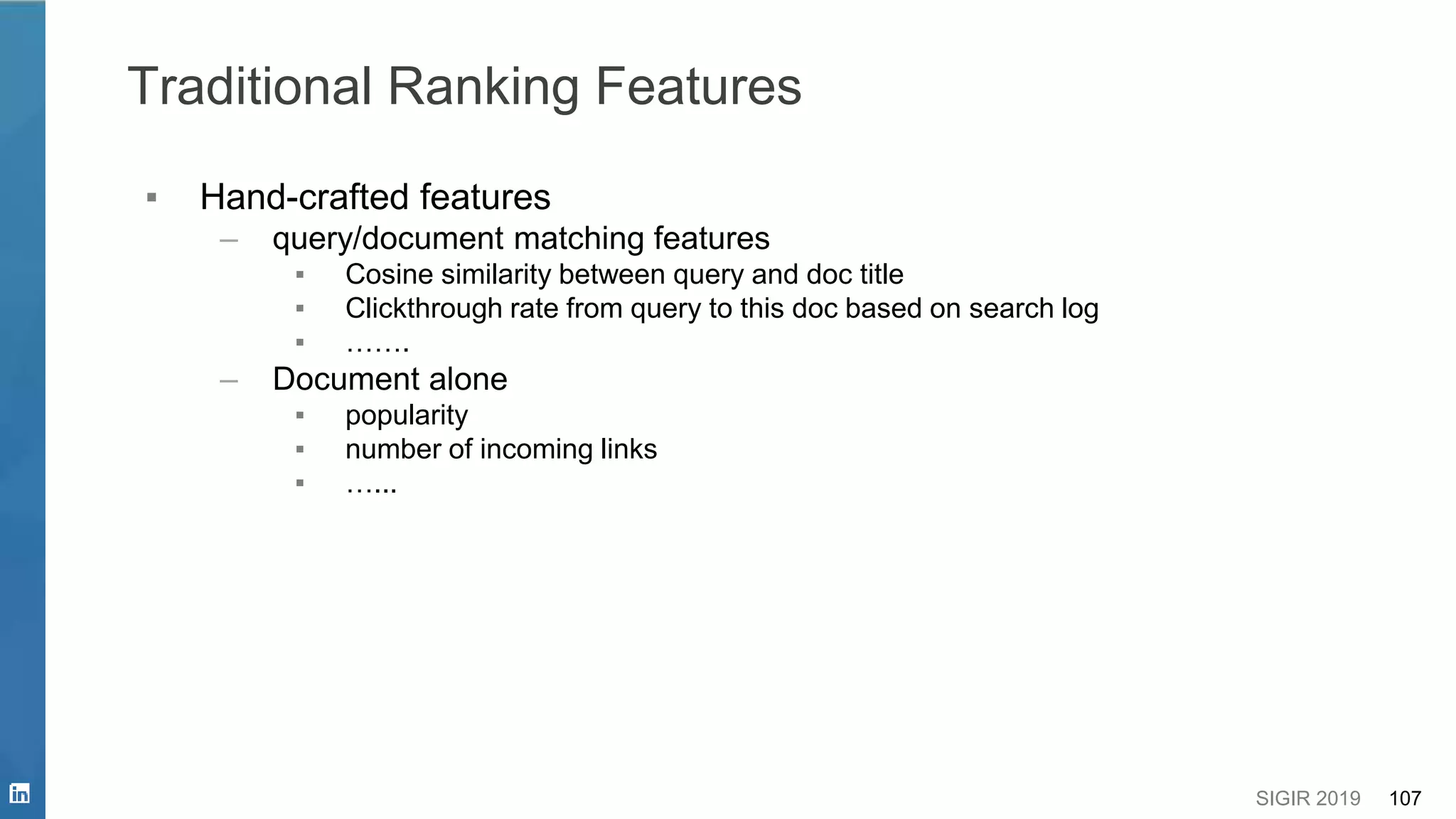 Traditional Ranking Features

▪ Hand-crafted features
– query/document matching features
▪ Cosine similarity between query and doc title
▪ Clickthrough rate from query to this doc based on search log
▪ …….
– Document alone
▪ popularity
▪ number of incoming links
▪ …...

in

SIGIR 2019 107